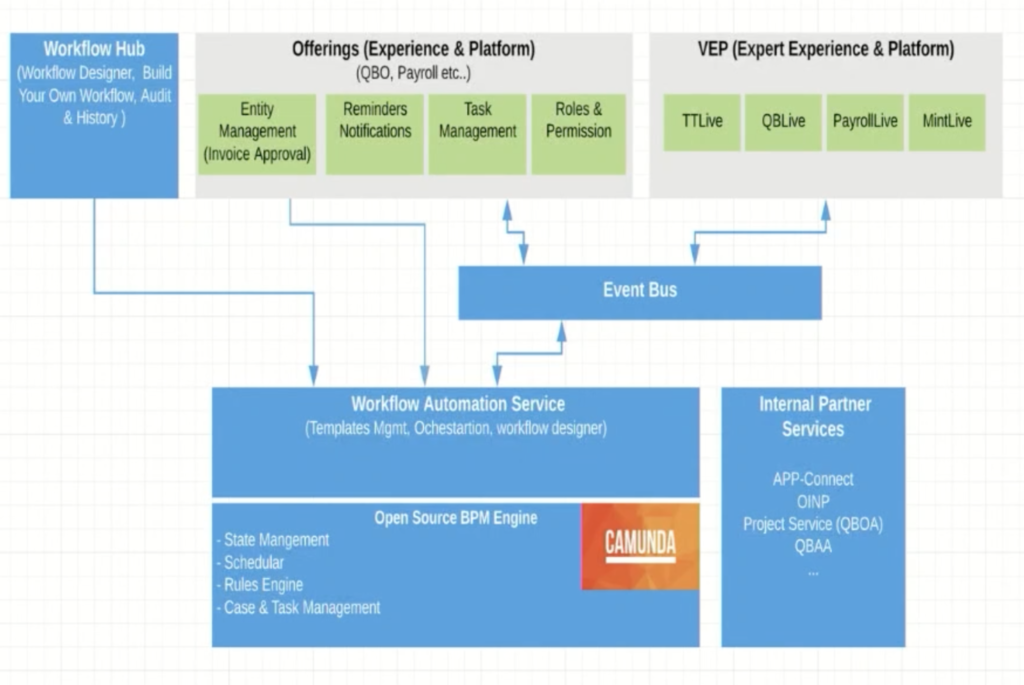 Workflow Hub
(Workflow Designer, Build Your Own Workflow, Audit & History )

Offerings (Experience & Platform)
(QBO, Payroll etc..)

Entity Management (Invoice Approval)

Reminders Notifications

Task Management

Roles & Permission

VEP (Expert Experience & Platform)

TTLive

QBLive

PayrollLive

MintLive

Event Bus

Workflow Automation Service
(Templates Mgmt, Ochestartion, workflow designer)

Open Source BPM Engine
- State Mangement
- Schedular
- Rules Engine
- Case & Task Management

CAMUNDA

Internal Partner Services

APP-Connect
OINP
Project Service (QBOA)
QBAA
...